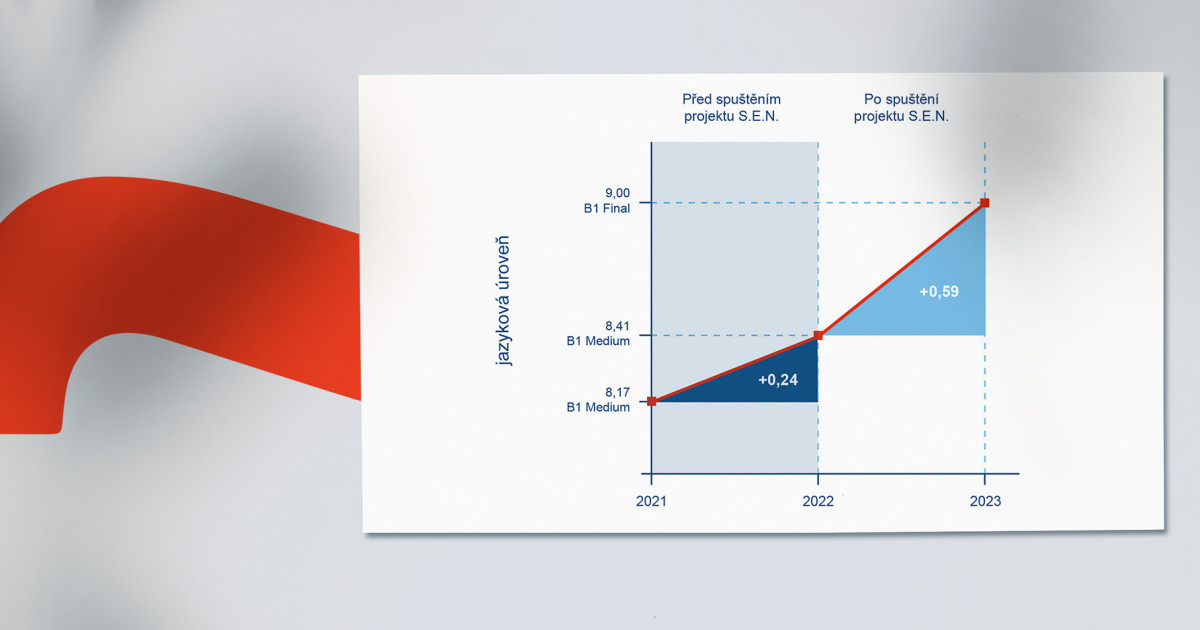 Před spuštěním projektu S.E.N.

Po spuštění projektu S.E.N.

jazyková úroveň

9,00
B1 Final

8,41
B1 Medium

8,17
B1 Medium

+0,59

+0,24

2021

2022

2023